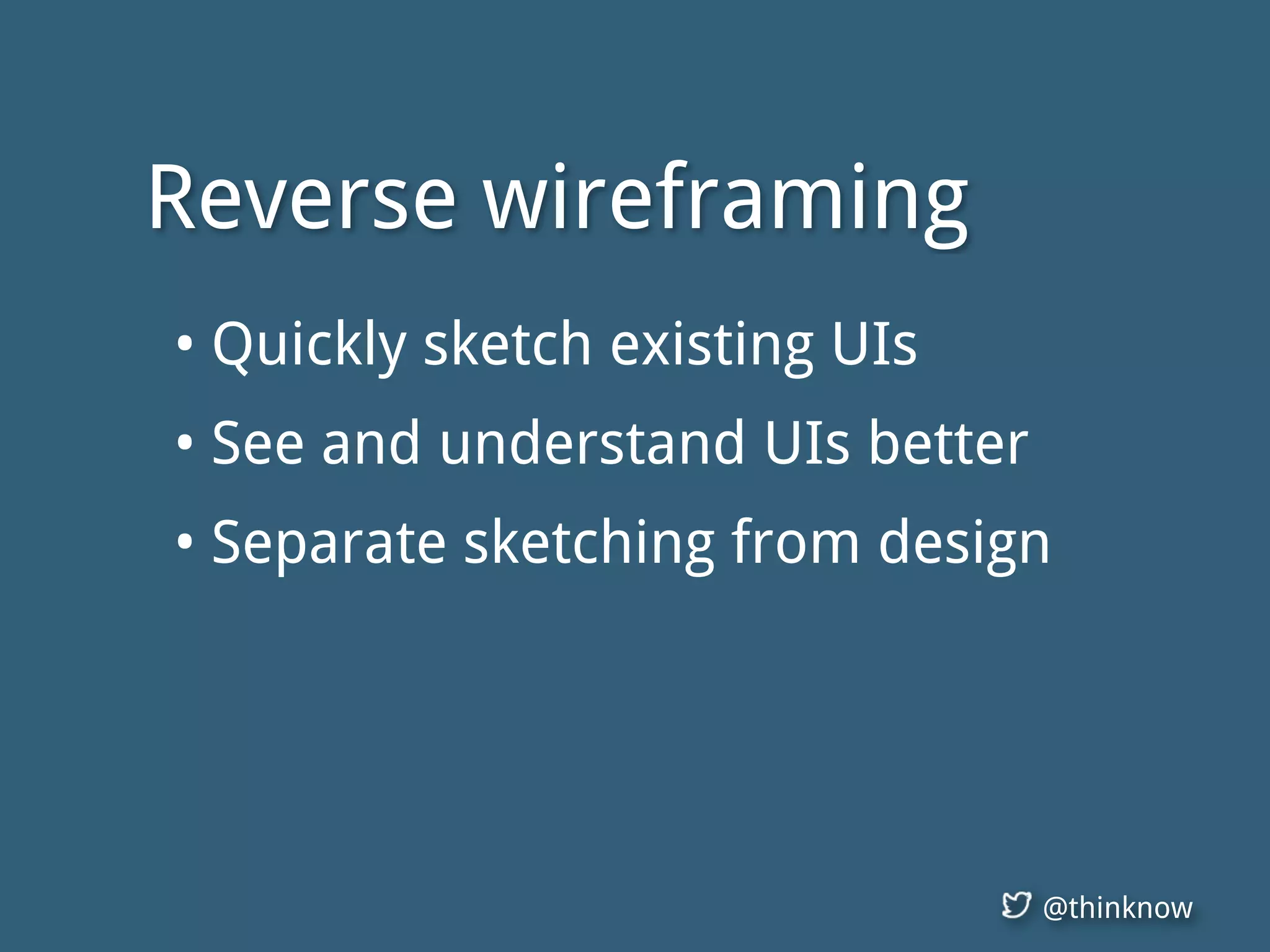 Reverse wireframing

• Quickly sketch existing UIs
• See and understand UIs better
• Separate sketching from design

@thinknow